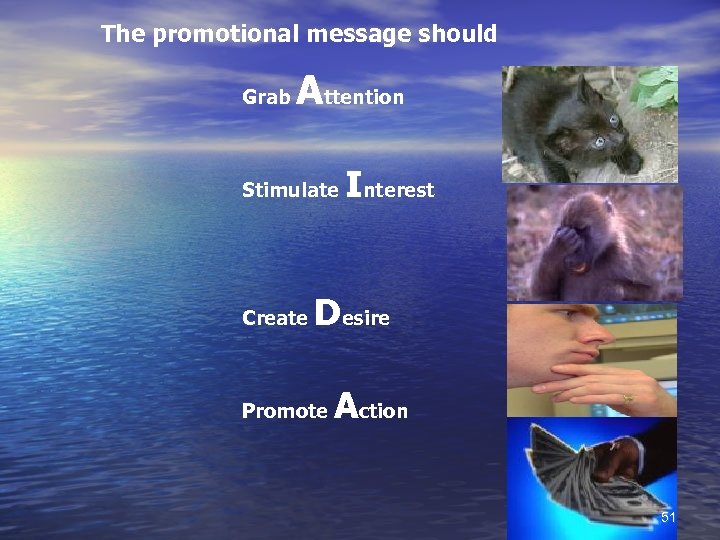 The promotional message should

Grab Attention

Stimulate Interest

Create Desire

Promote Action

51